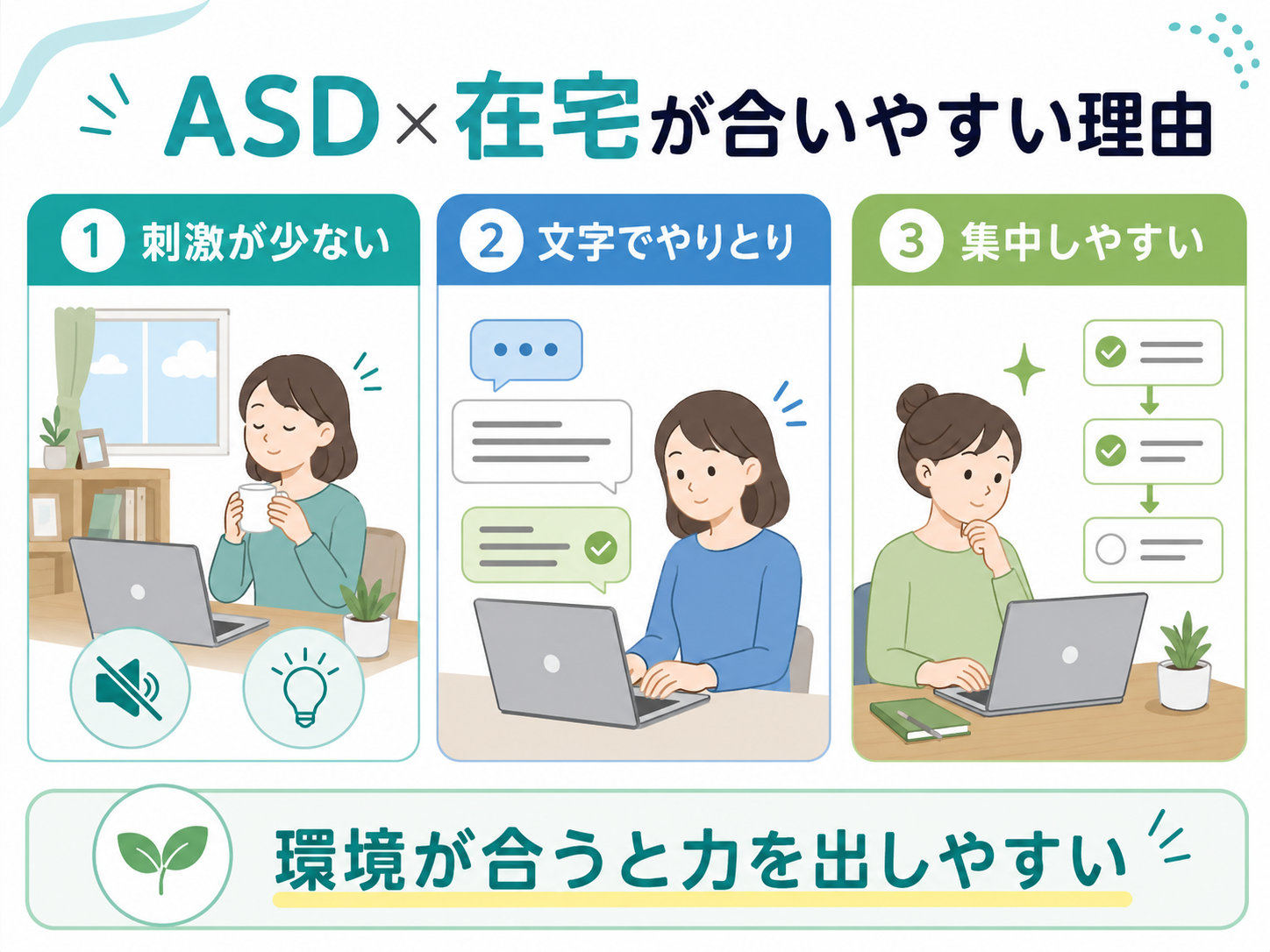 ASD×在宅が合いやすい理由

1 刺激が少ない

2 文字でやりとり

3 集中しやすい

環境が合うと力を出しやすい